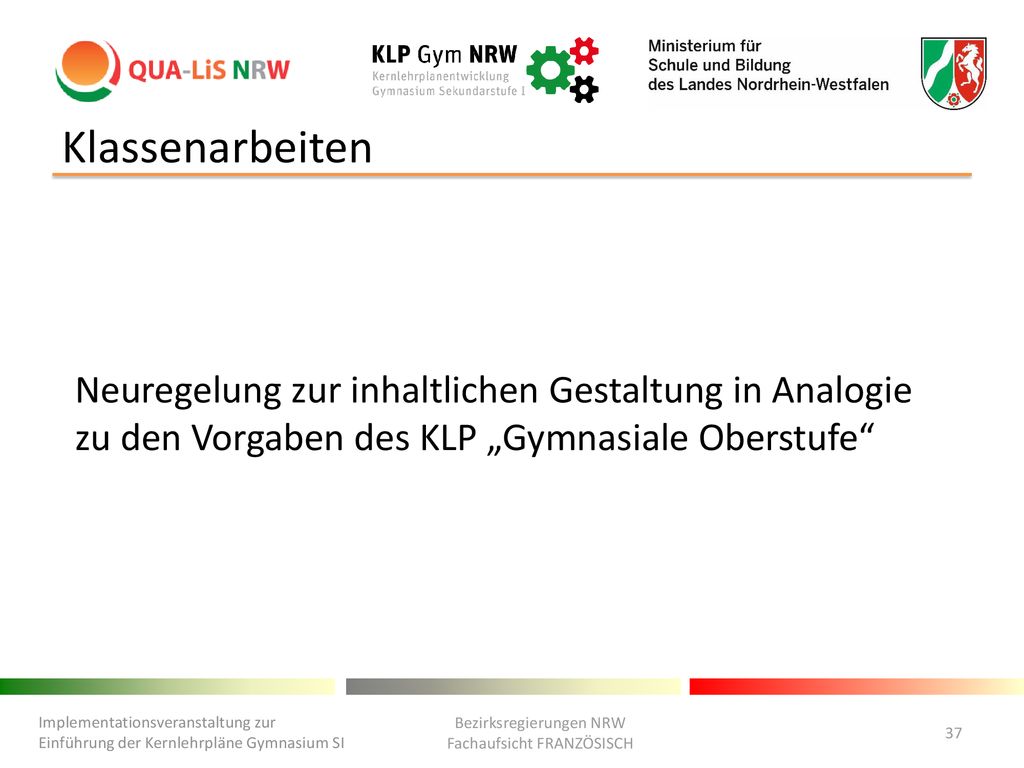 QUA-LiS NRW

KLP Gym NRW
Kernlehrplanentwicklung
Gymnasium Sekundarstufe I

Ministerium für
Schule und Bildung
des Landes Nordrhein-Westfalen

Klassenarbeiten

Neuregelung zur inhaltlichen Gestaltung in Analogie zu den Vorgaben des KLP „Gymnasiale Oberstufe“

Implementationsveranstaltung zur Einführung der Kernlehrpläne Gymnasium SI

Bezirksregierungen NRW
Fachaufsicht FRANZÖSISCH

37